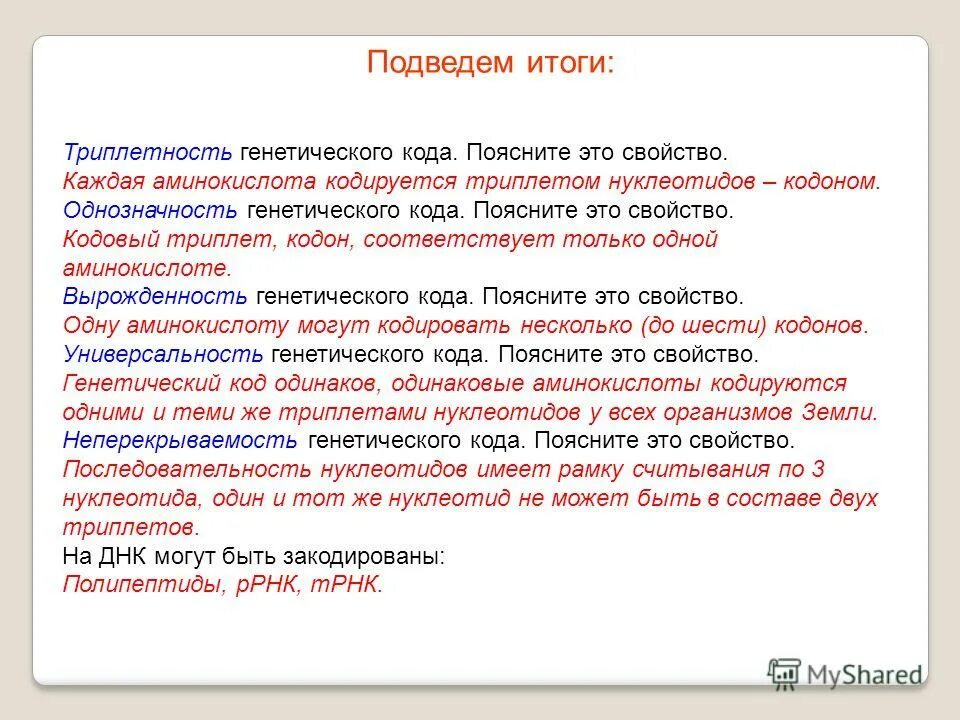 Подведем итоги:

Триплетность генетического кода. Поясните это свойство.
Каждая аминокислота кодируется триплетом нуклеотидов – кодоном.
Однозначность генетического кода. Поясните это свойство.
Кодовый триплет, кодон, соответствует только одной аминокислоте.
Вырожденность генетического кода. Поясните это свойство.
Одну аминокислоту могут кодировать несколько (до шести) кодонов.
Универсальность генетического кода. Поясните это свойство.
Генетический код одинаков, одинаковые аминокислоты кодируются одними и теми же триплетами нуклеотидов у всех организмов Земли.
Неперекрываемость генетического кода. Поясните это свойство.
Последовательность нуклеотидов имеет рамку считывания по 3 нуклеотида, один и тот же нуклеотид не может быть в составе двух триплетов.
На ДНК могут быть закодированы:
Полипептиды, рРНК, тРНК.

MyShared